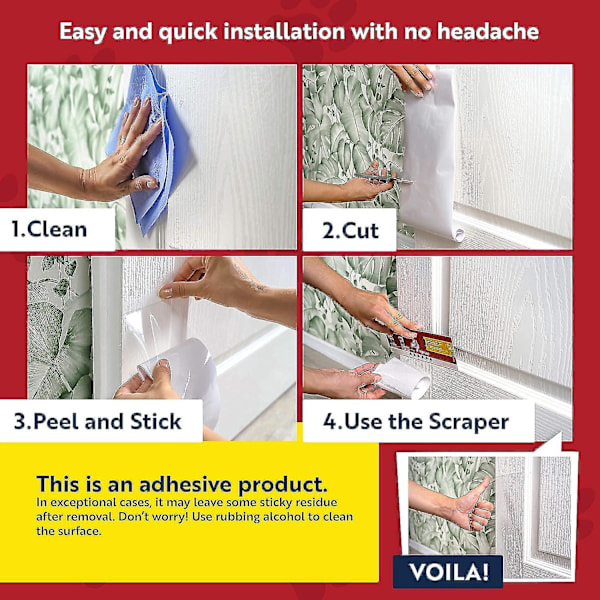 Easy and quick installation with no headache

1.Clean

2.Cut

3.Peel and Stick

4.Use the Scraper

This is an adhesive product.
In exceptional cases, it may leave some sticky residue after removal. Don't worry! Use rubbing alcohol to clean the surface.

VOILA!